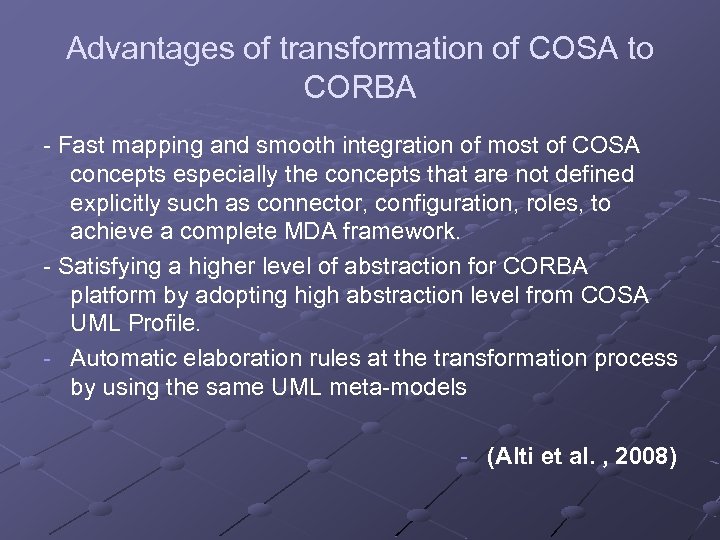 Advantages of transformation of COSA to CORBA

- Fast mapping and smooth integration of most of COSA concepts especially the concepts that are not defined explicitly such as connector, configuration, roles, to achieve a complete MDA framework.

- Satisfying a higher level of abstraction for CORBA platform by adopting high abstraction level from COSA UML Profile.

- Automatic elaboration rules at the transformation process by using the same UML meta-models

- (Alti et al. , 2008)